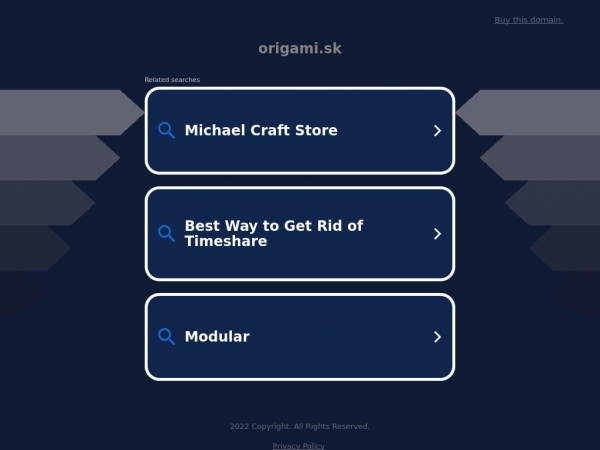 Buy this domain.

origami.sk

Related searches

Michael Craft Store

Best Way to Get Rid of Timeshare

Modular

2022 Copyright. All Rights Reserved.

Privacy Policy